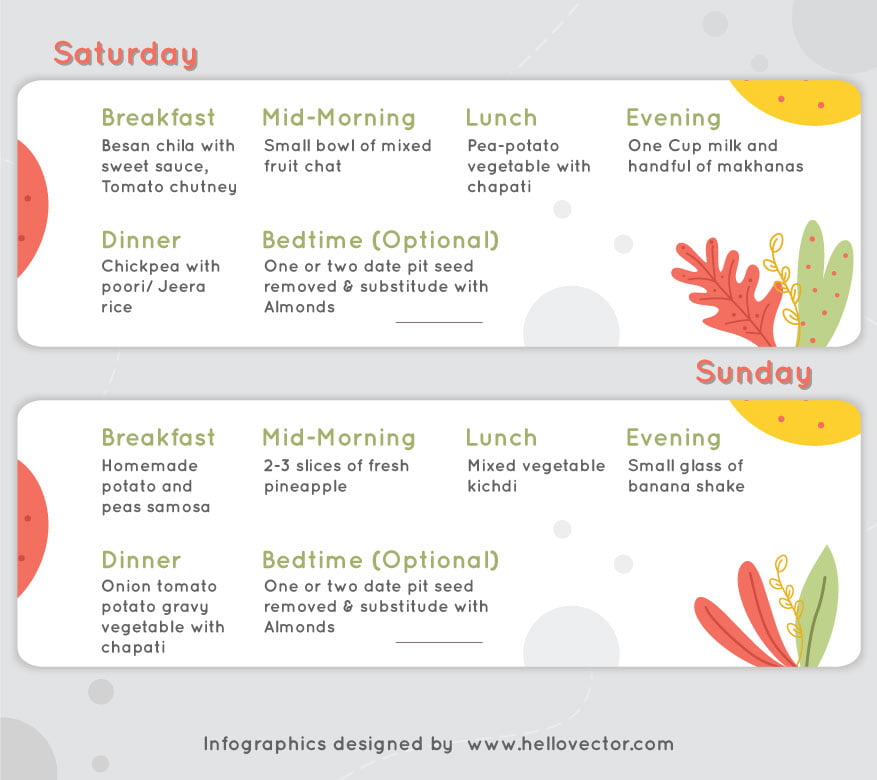 Saturday

Breakfast
Besan chila with sweet sauce, Tomato chutney

Mid-Morning
Small bowl of mixed fruit chat

Lunch
Pea-potato vegetable with chapati

Evening
One Cup milk and handful of makhanas

Dinner
Chickpea with poori/ Jeera rice

Bedtime (Optional)
One or two date pit seed removed & substitude with Almonds

Sunday

Breakfast
Homemade potato and peas samosa

Mid-Morning
2-3 slices of fresh pineapple

Lunch
Mixed vegetable kichdi

Evening
Small glass of banana shake

Dinner
Onion tomato potato gravy vegetable with chapati

Bedtime (Optional)
One or two date pit seed removed & substitude with Almonds

Infographics designed by www.hellovector.com